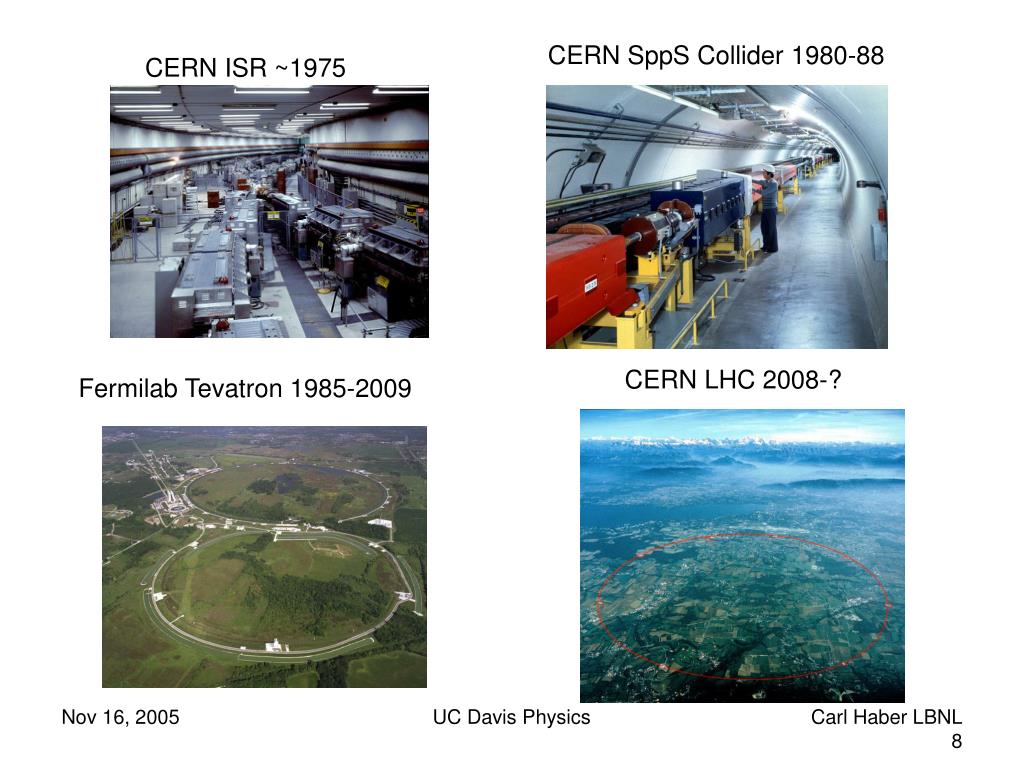 CERN ISR ~1975

CERN SppS Collider 1980-88

Fermilab Tevatron 1985-2009

CERN LHC 2008-?

Nov 16, 2005

UC Davis Physics

Carl Haber LBNL

8